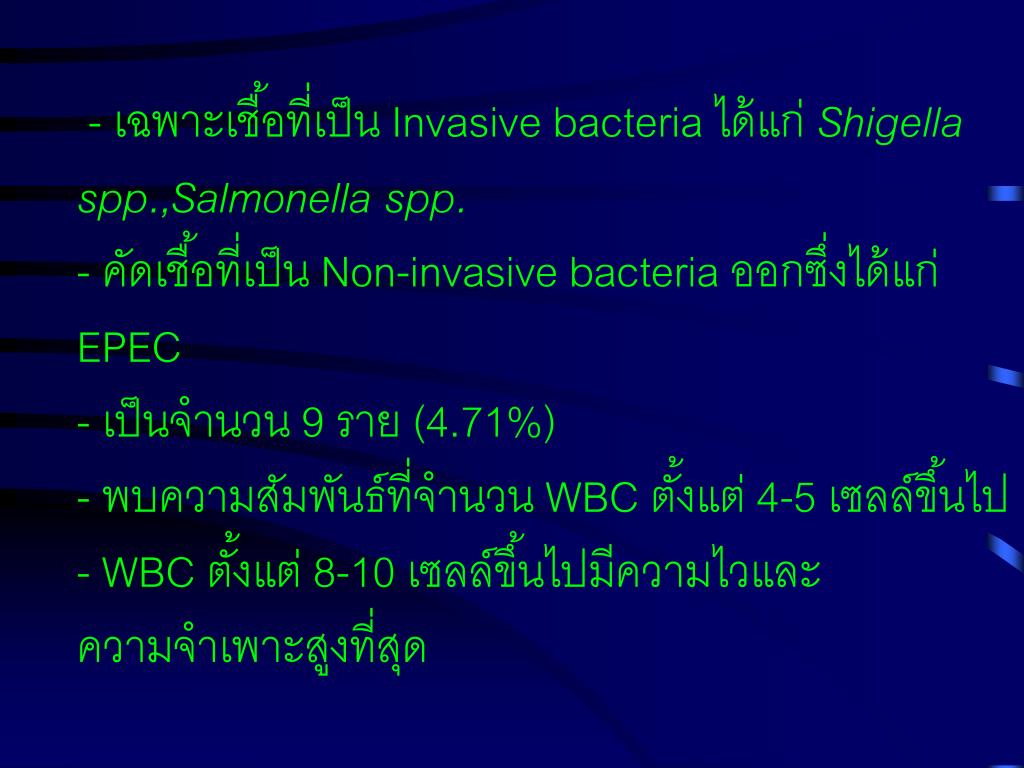 - เฉพาะเชื้อที่เป็น Invasive bacteria ได้แก่ Shigella spp.,Salmonella spp.

- คัดเชื้อที่เป็น Non-invasive bacteria ออกซึ่งได้แก่ EPEC

- เป็นจำนวน 9 ราย (4.71%)

- พบความสัมพันธ์ที่จำนวน WBC ตั้งแต่ 4-5 เซลล์ขึ้นไป

- WBC ตั้งแต่ 8-10 เซลล์ขึ้นไปมีความไวและความจำเพาะสูงที่สุด